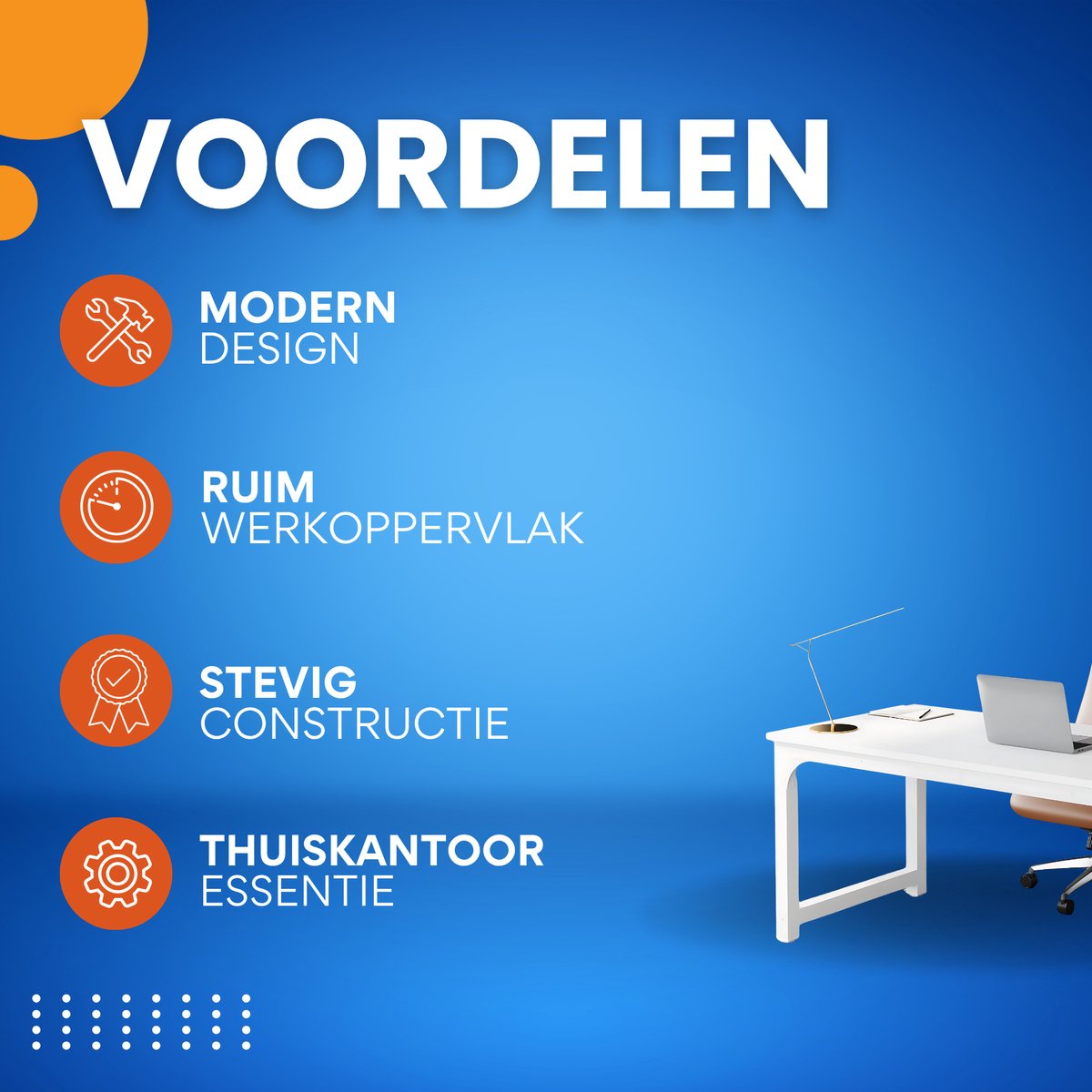 VOORDELEN

MODERN
DESIGN

RUIM
WERKOPPERVLAK

STEVIG
CONSTRUCTIE

THUISKANTOOR
ESSENTIE